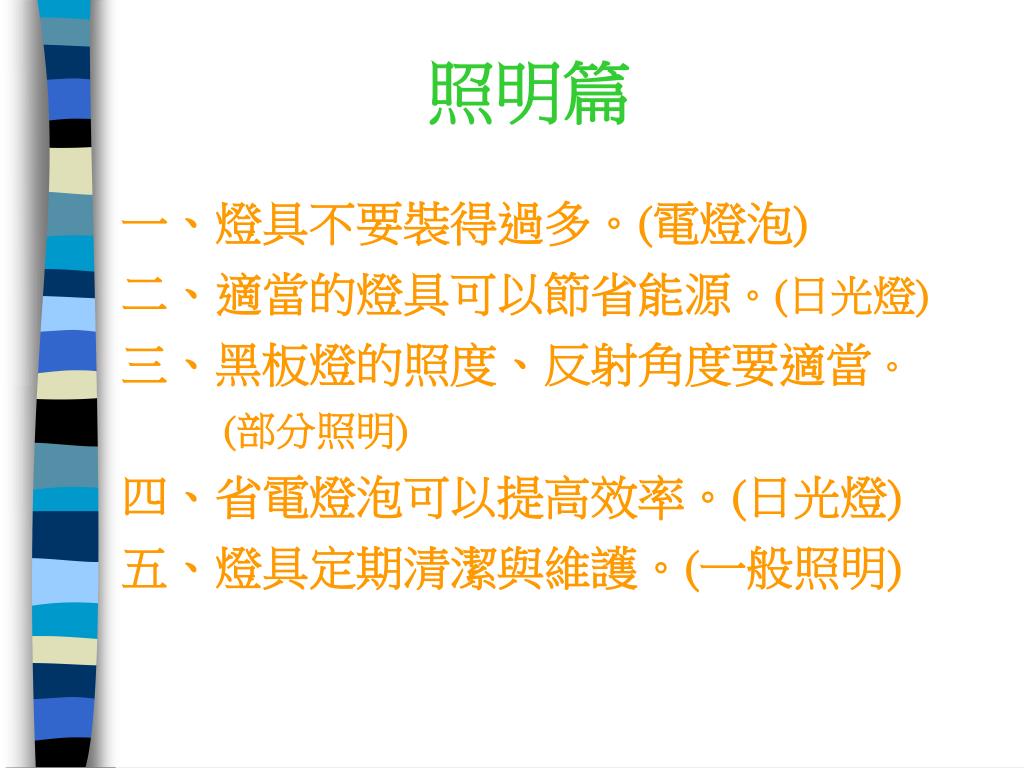 照明篇

一、燈具不要裝得過多。(電燈泡)

二、適當的燈具可以節省能源。(日光燈)

三、黑板燈的照度、反射角度要適當。(部分照明)

四、省電燈泡可以提高效率。(日光燈)

五、燈具定期清潔與維護。(一般照明)